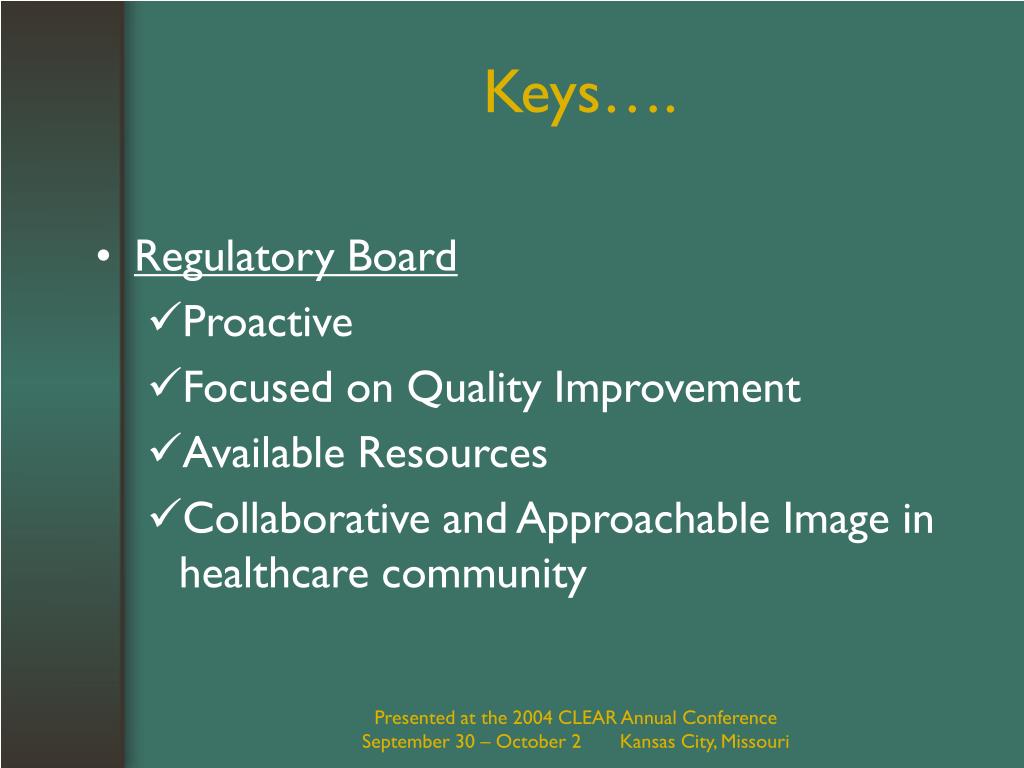 Keys….

• Regulatory Board
✓Proactive
✓Focused on Quality Improvement
✓Available Resources
✓Collaborative and Approachable Image in healthcare community

Presented at the 2004 CLEAR Annual Conference
September 30 – October 2 Kansas City, Missouri